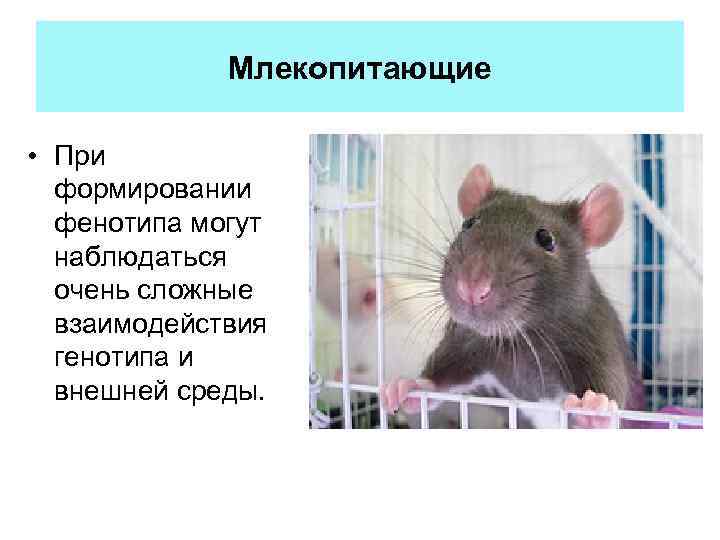 Млекопитающие

• При формировании фенотипа могут наблюдаться очень сложные взаимодействия генотипа и внешней среды.